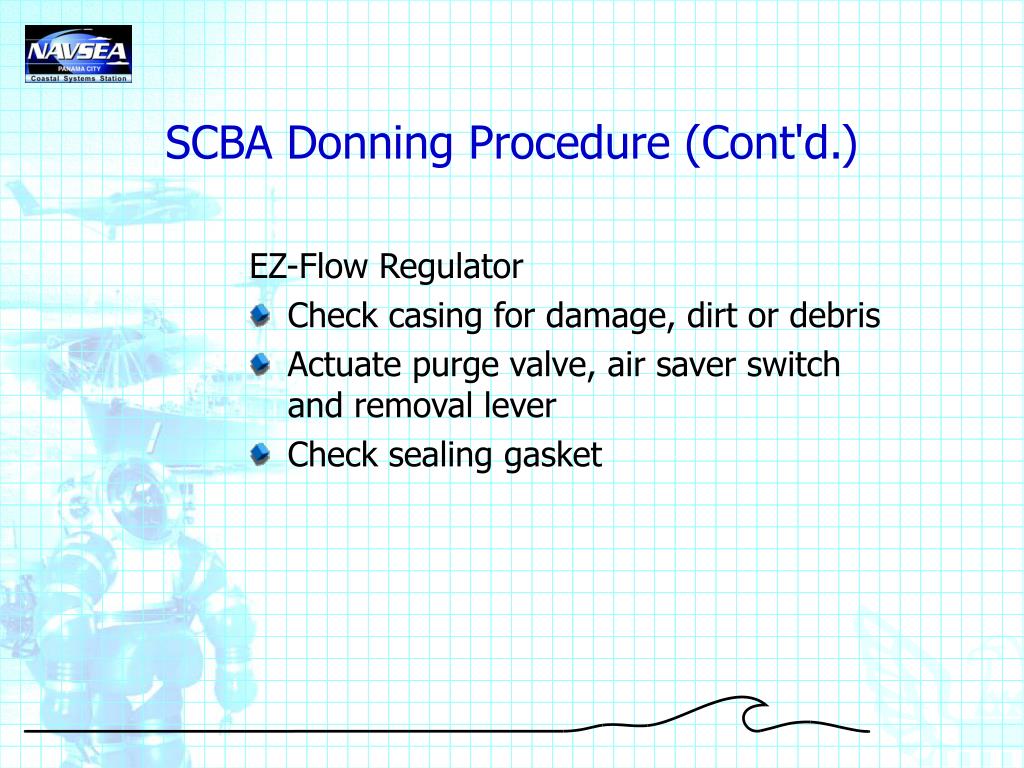 NAVSEA
PANAMA CITY
Coastal Systems Station

SCBA Donning Procedure (Cont'd.)

EZ-Flow Regulator

Check casing for damage, dirt or debris

Actuate purge valve, air saver switch and removal lever

Check sealing gasket